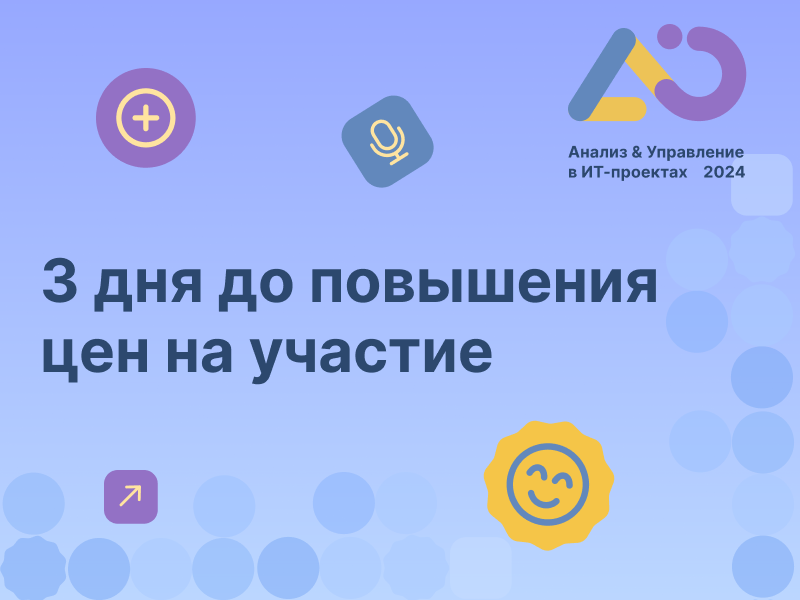 Анализ & Управление
в ИТ-проектах 2024

3 дня до повышения цен на участие